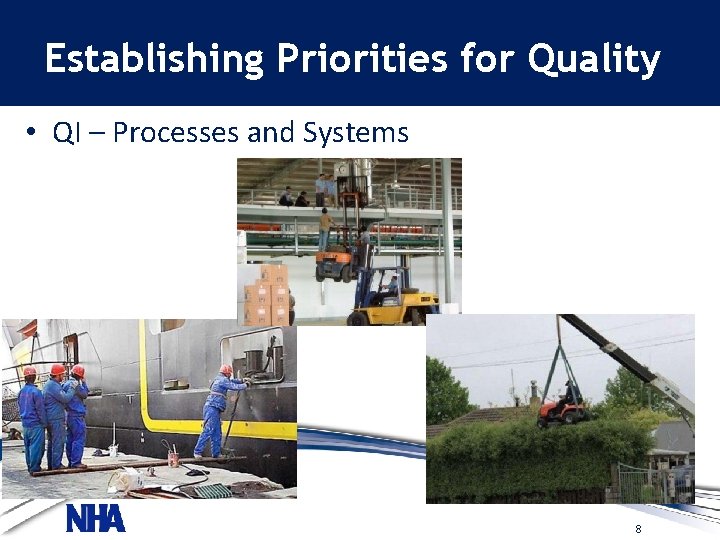 Establishing Priorities for Quality

• QI – Processes and Systems

NHA

8